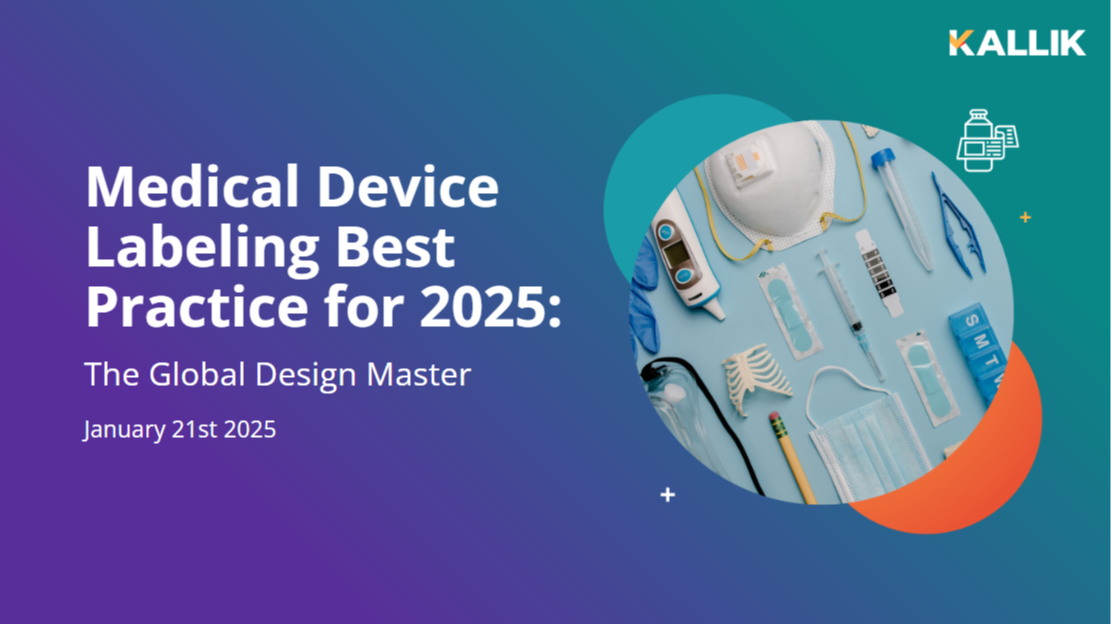 KALLIK

Medical Device Labeling Best Practice for 2025:

The Global Design Master

January 21st 2025

S M T